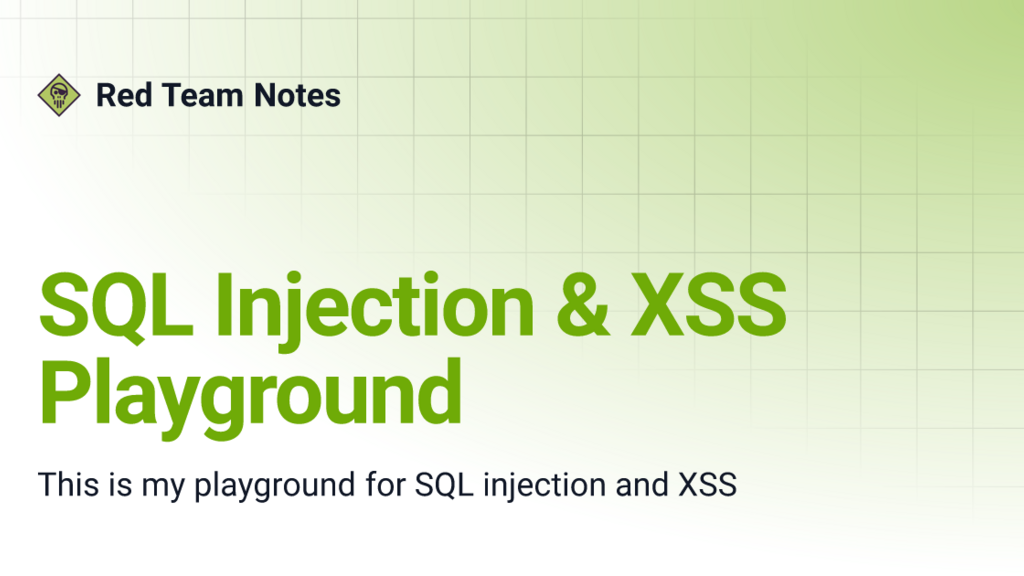 Red Team Notes

SQL Injection & XSS Playground

This is my playground for SQL injection and XSS